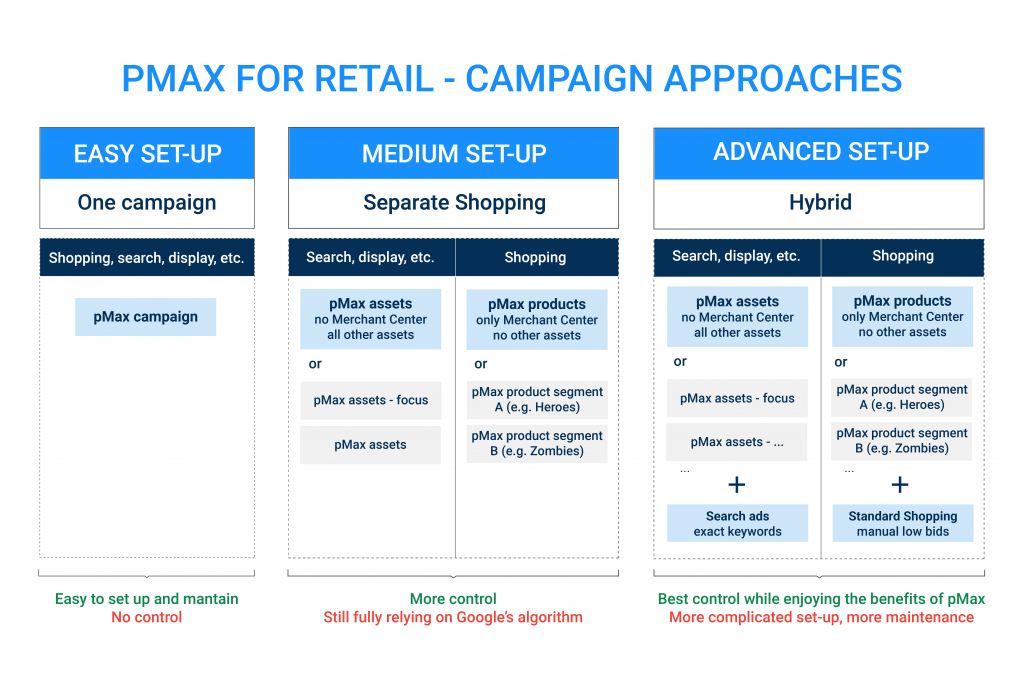 PMAX FOR RETAIL - CAMPAIGN APPROACHES

EASY SET-UP

One campaign

Shopping, search, display, etc.

pMax campaign

Easy to set up and mantain
No control

MEDIUM SET-UP

Separate Shopping

Search, display, etc.

pMax assets
no Merchant Center
all other assets

or

pMax assets - focus

pMax assets

Shopping

pMax products
only Merchant Center
no other assets

or

pMax product segment A (e.g. Heroes)

pMax product segment B (e.g. Zombies)

More control
Still fully relying on Google's algorithm

ADVANCED SET-UP

Hybrid

Search, display, etc.

pMax assets
no Merchant Center
all other assets

or

pMax assets - focus

pMax assets - ...

...

+

Search ads
exact keywords

Shopping

pMax products
only Merchant Center
no other assets

or

pMax product segment A (e.g. Heroes)

pMax product segment B (e.g. Zombies)

...

+

Standard Shopping
manual low bids

Best control while enjoying the benefits of pMax
More complicated set-up, more maintenance